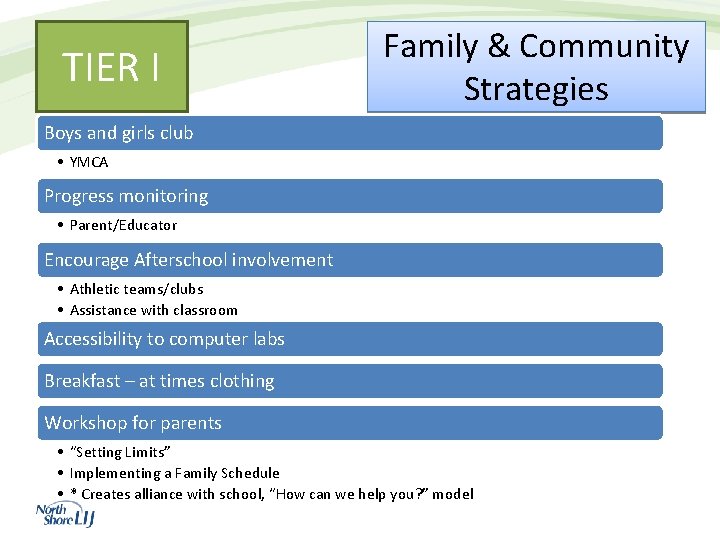 TIER I

Family & Community Strategies

Boys and girls club

• YMCA

Progress monitoring

• Parent/Educator

Encourage Afterschool involvement

• Athletic teams/clubs
• Assistance with classroom

Accessibility to computer labs

Breakfast – at times clothing

Workshop for parents

• "Setting Limits"
• Implementing a Family Schedule
• * Creates alliance with school, "How can we help you?" model

North Shore LIJ